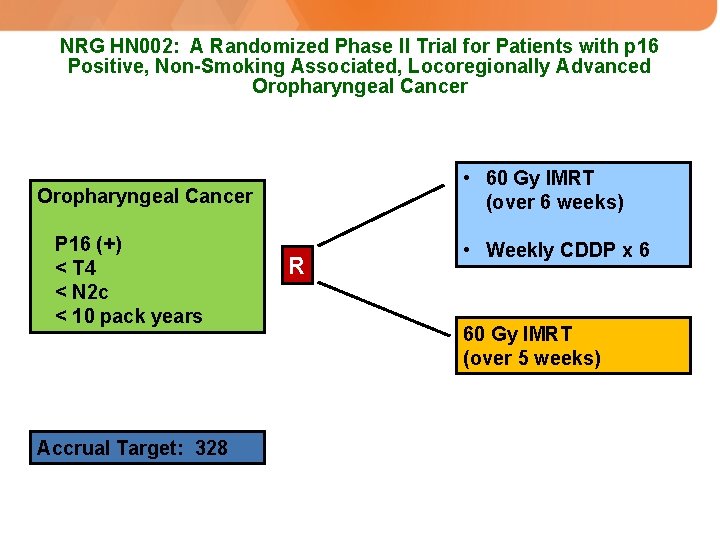 NRG HN002: A Randomized Phase II Trial for Patients with p16 Positive, Non-Smoking Associated, Locoregionally Advanced Oropharyngeal Cancer

Oropharyngeal Cancer

P16 (+)
< T4
< N2c
< 10 pack years

R

• 60 Gy IMRT (over 6 weeks)

• Weekly CDDP x 6

60 Gy IMRT (over 5 weeks)

Accrual Target: 328